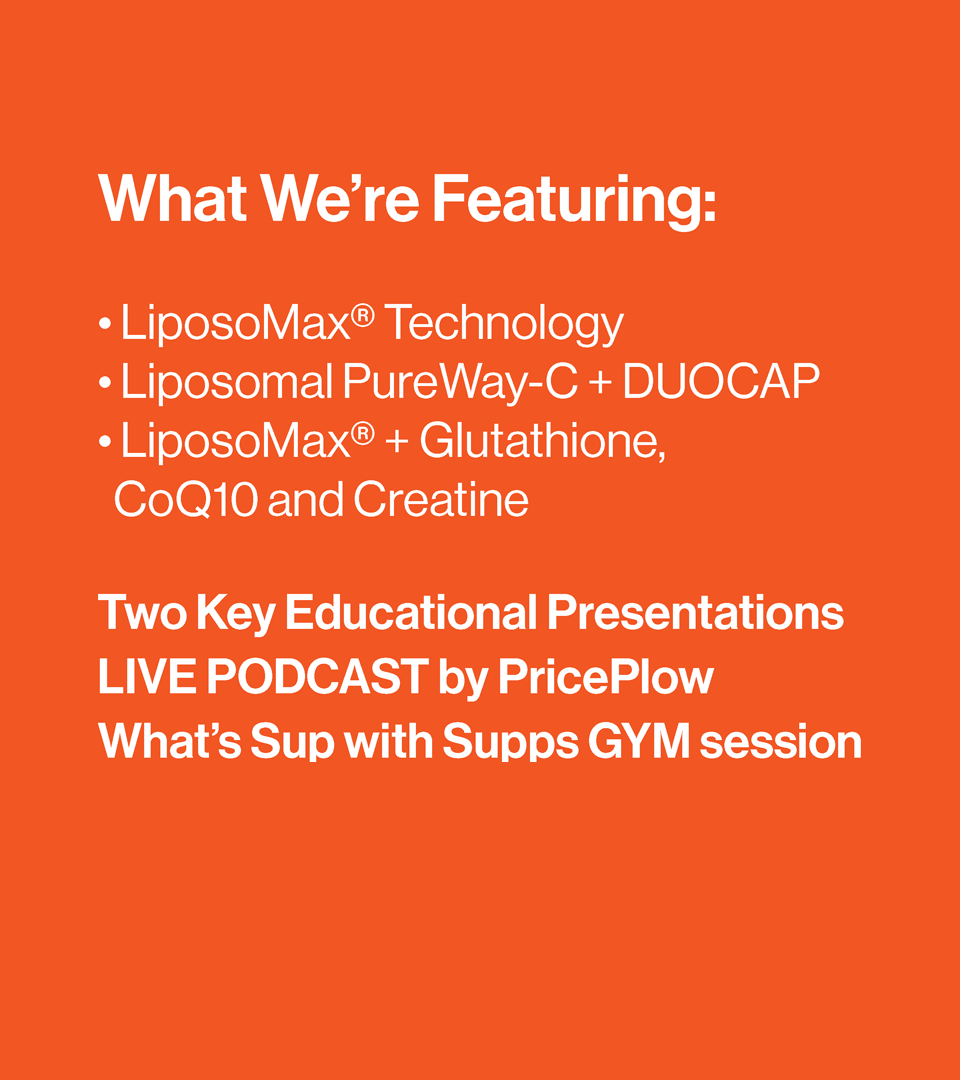 What We’re Featuring:

• LiposoMax® Technology
• Liposomal PureWay-C + DUOCAP
• LiposoMax® + Glutathione, CoQ10 and Creatine

Two Key Educational Presentations
LIVE PODCAST by PricePlow
What’s Sup with Supps GYM session